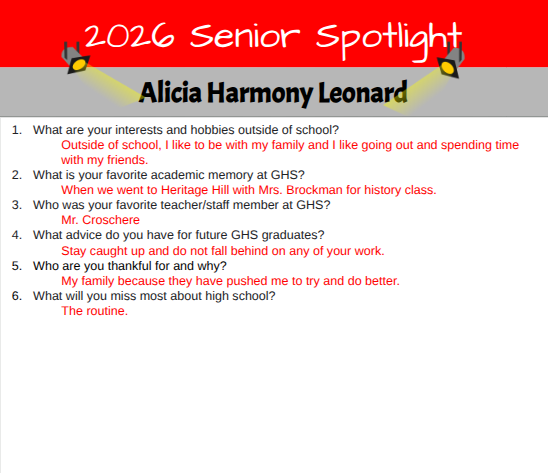 2026 Senior Spotlight

Alicia Harmony Leonard

1. What are your interests and hobbies outside of school?
Outside of school, I like to be with my family and I like going out and spending time with my friends.
2. What is your favorite academic memory at GHS?
When we went to Heritage Hill with Mrs. Brockman for history class.
3. Who was your favorite teacher/staff member at GHS?
Mr. Croschere
4. What advice do you have for future GHS graduates?
Stay caught up and do not fall behind on any of your work.
5. Who are you thankful for and why?
My family because they have pushed me to try and do better.
6. What will you miss most about high school?
The routine.